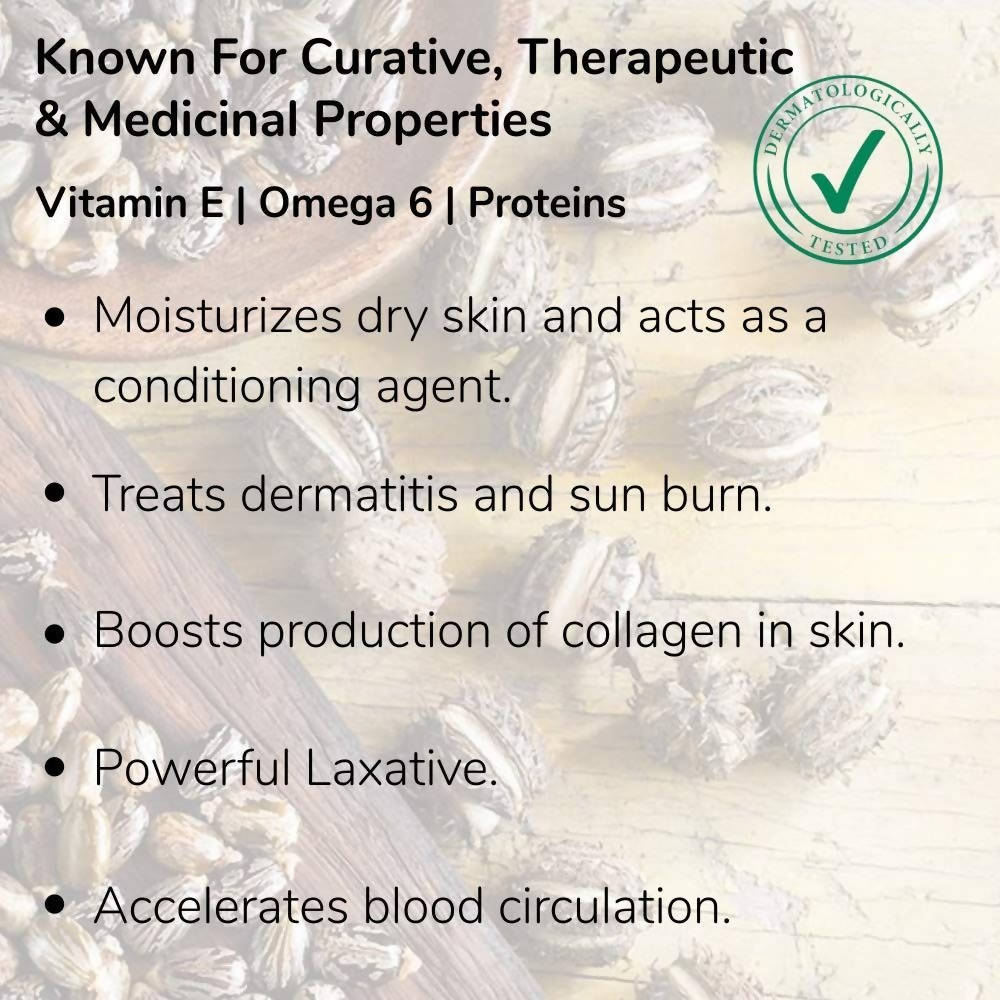 Known For Curative, Therapeutic & Medicinal Properties

Vitamin E | Omega 6 | Proteins

DERMATOLOGICALLY TESTED

• Moisturizes dry skin and acts as a conditioning agent.

• Treats dermatitis and sun burn.

• Boosts production of collagen in skin.

• Powerful Laxative.

• Accelerates blood circulation.